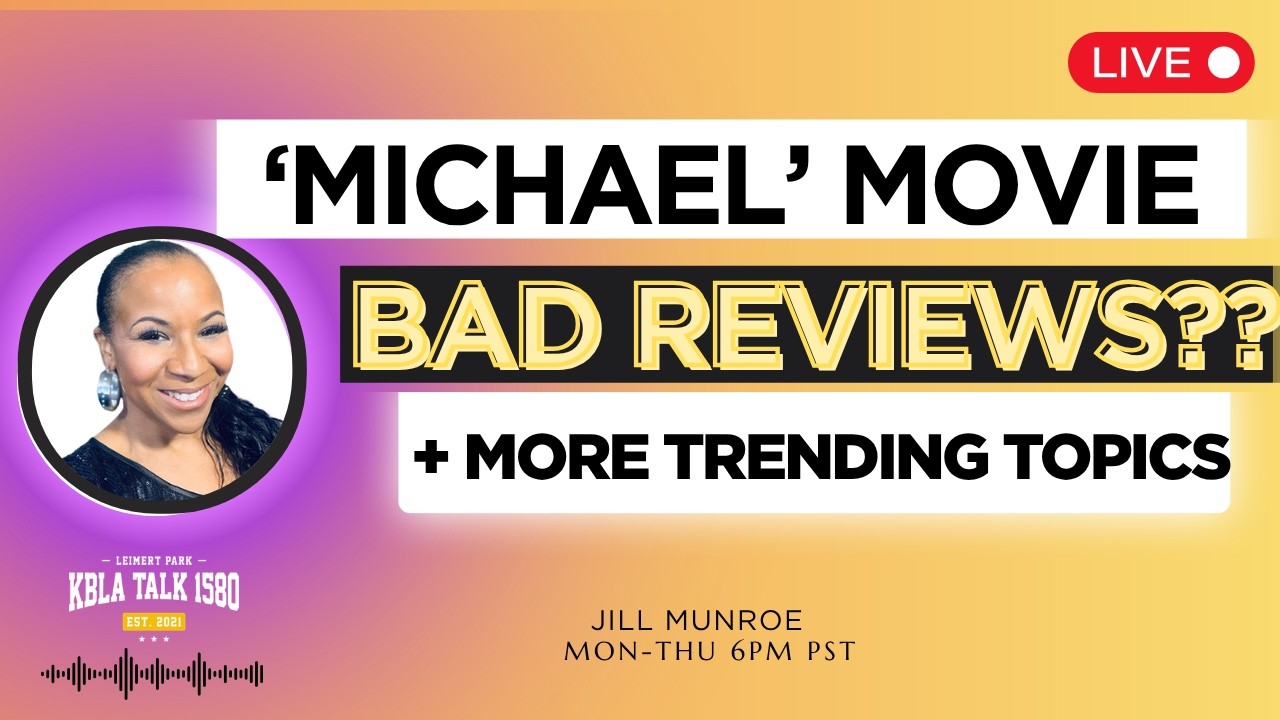 LIVE

'MICHAEL' MOVIE

BAD REVIEWS??

+ MORE TRENDING TOPICS

LEIMERT PARK
KBLA TALK 1580
EST. 2021

JILL MUNROE
MON-THU 6PM PST